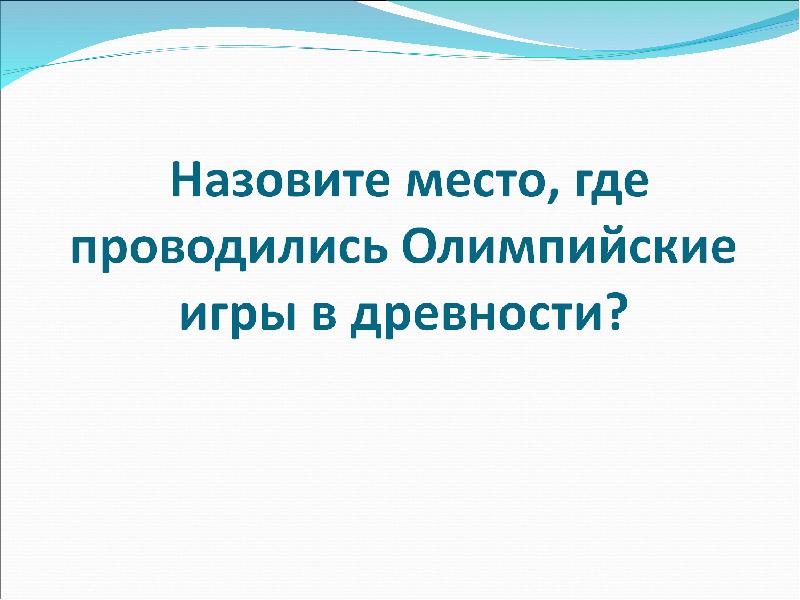 Назовите место, где проводились Олимпийские игры в древности?